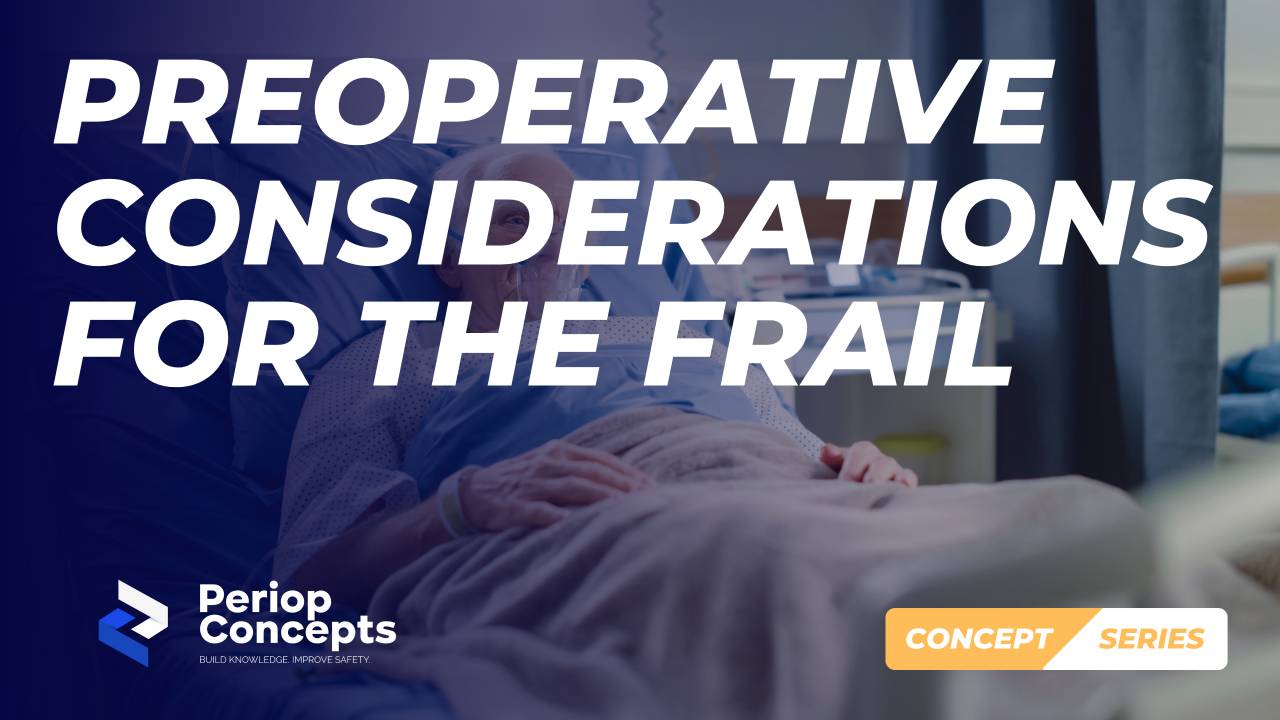 PREOPERATIVE CONSIDERATIONS FOR THE FRAIL

Periop Concepts
BUILD KNOWLEDGE. IMPROVE SAFETY.

CONCEPT SERIES